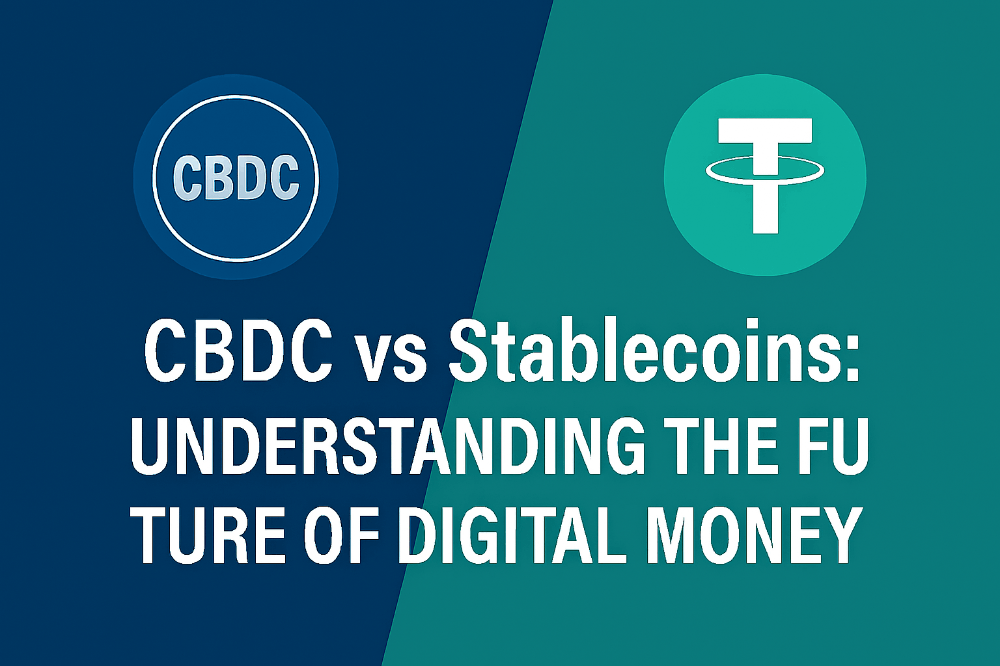 CBDC

CBDC vs Stablecoins: UNDERSTANDING THE FU TURE OF DIGITAL MONEY